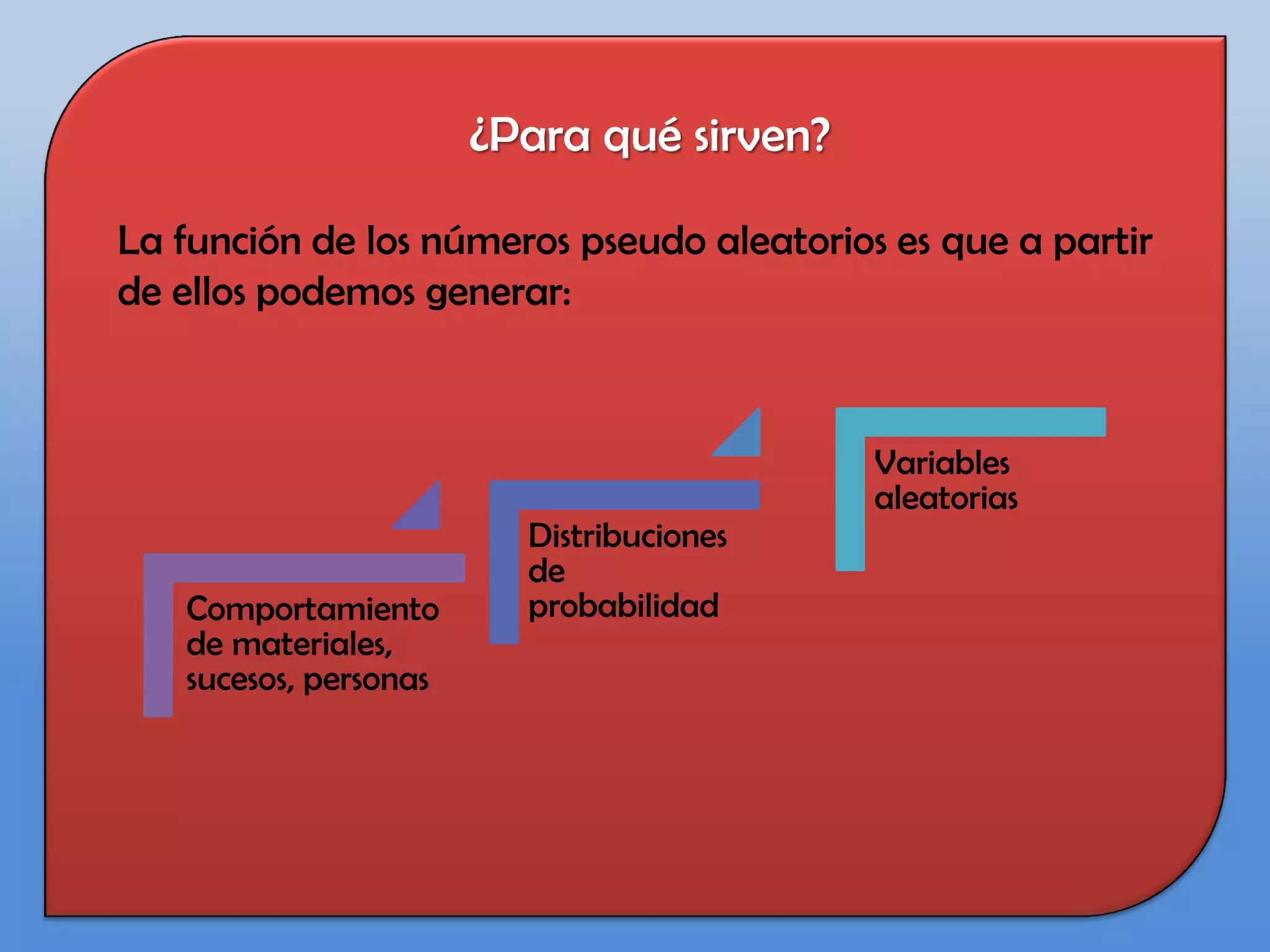 ¿Para qué sirven?

La función de los números pseudo aleatorios es que a partir de ellos podemos generar:

Comportamiento de materiales, sucesos, personas

Distribuciones de probabilidad

Variables aleatorias